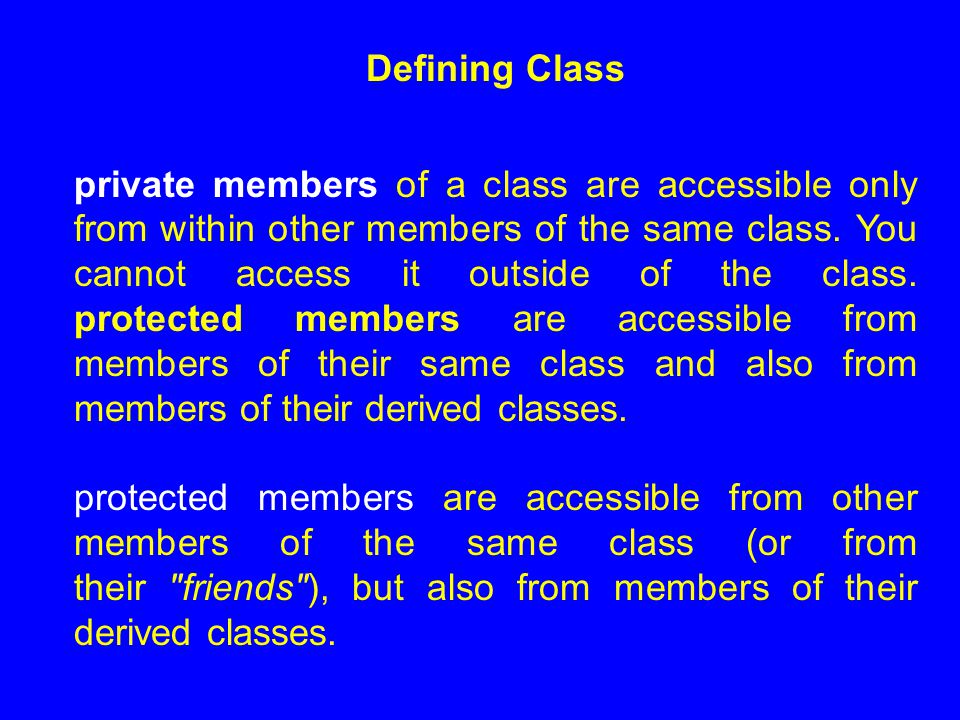 Defining Class

private members of a class are accessible only from within other members of the same class. You cannot access it outside of the class. protected members are accessible from members of their same class and also from members of their derived classes.

protected members are accessible from other members of the same class (or from their "friends"), but also from members of their derived classes.